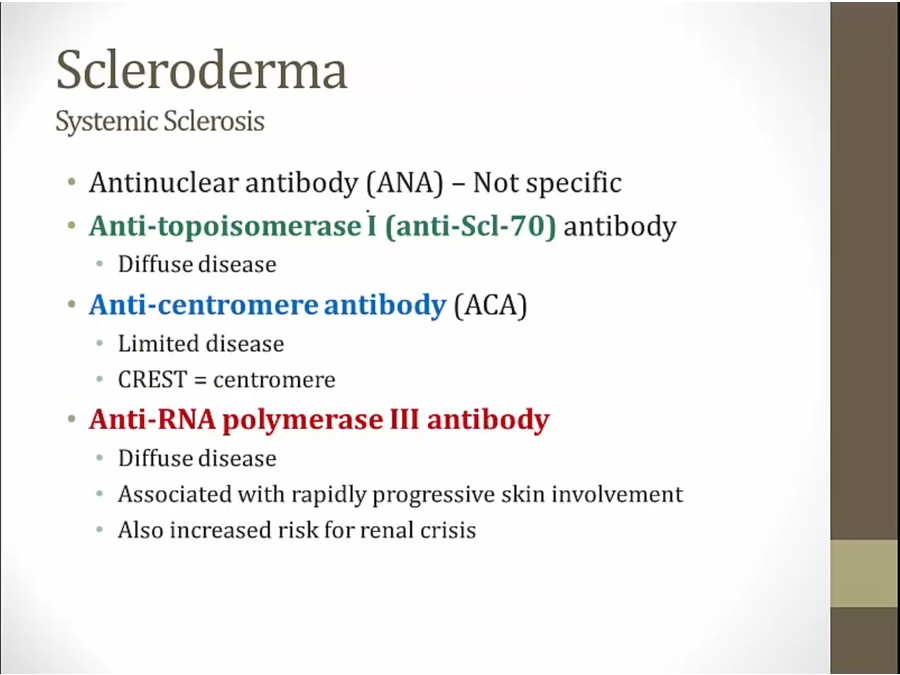 Scleroderma
Systemic Sclerosis

• Antinuclear antibody (ANA) – Not specific
• Anti-topoisomerase I (anti-Scl-70) antibody
  • Diffuse disease
• Anti-centromere antibody (ACA)
  • Limited disease
  • CREST = centromere
• Anti-RNA polymerase III antibody
  • Diffuse disease
  • Associated with rapidly progressive skin involvement
  • Also increased risk for renal crisis